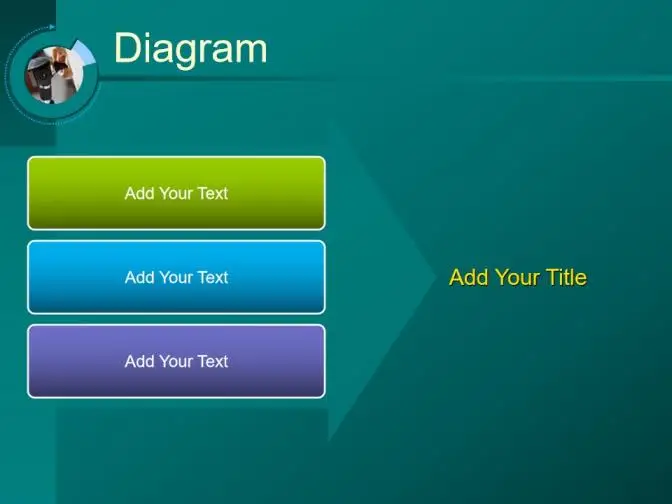 Diagram

Add Your Text

Add Your Text

Add Your Text

Add Your Title